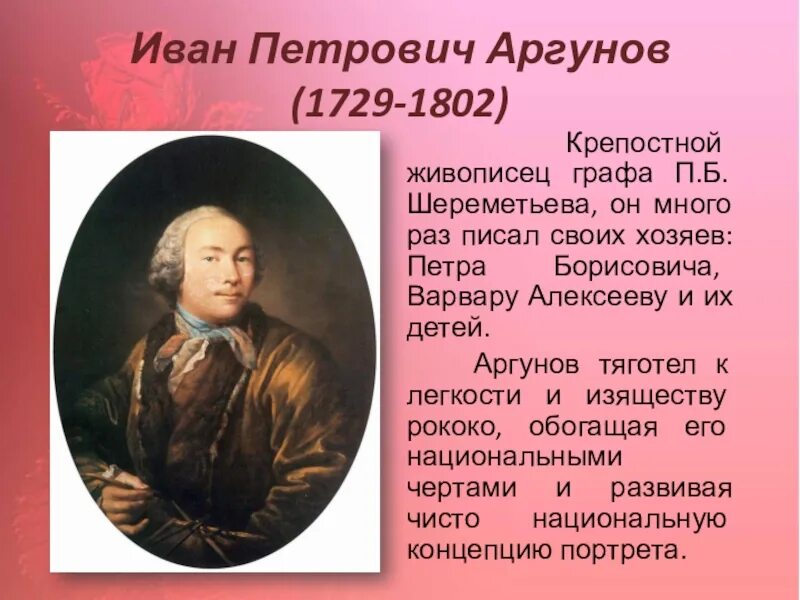 Иван Петрович Аргунов
(1729-1802)

Крепостной живописец графа П.Б. Шереметьева, он много раз писал своих хозяев: Петра Борисовича, Варвару Алексееву и их детей.

Аргунов тяготел к легкости и изяществу рококо, обогащая его национальными чертами и развивая чисто национальную концепцию портрета.